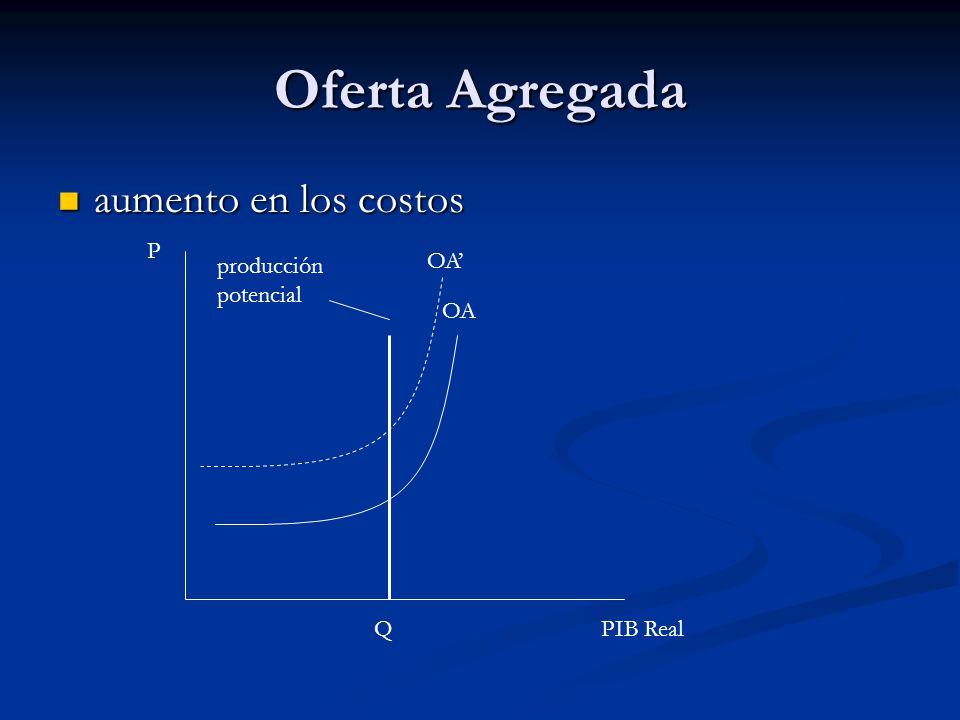 Oferta Agregada

aumento en los costos

P

producción potencial

OA’

OA

Q

PIB Real